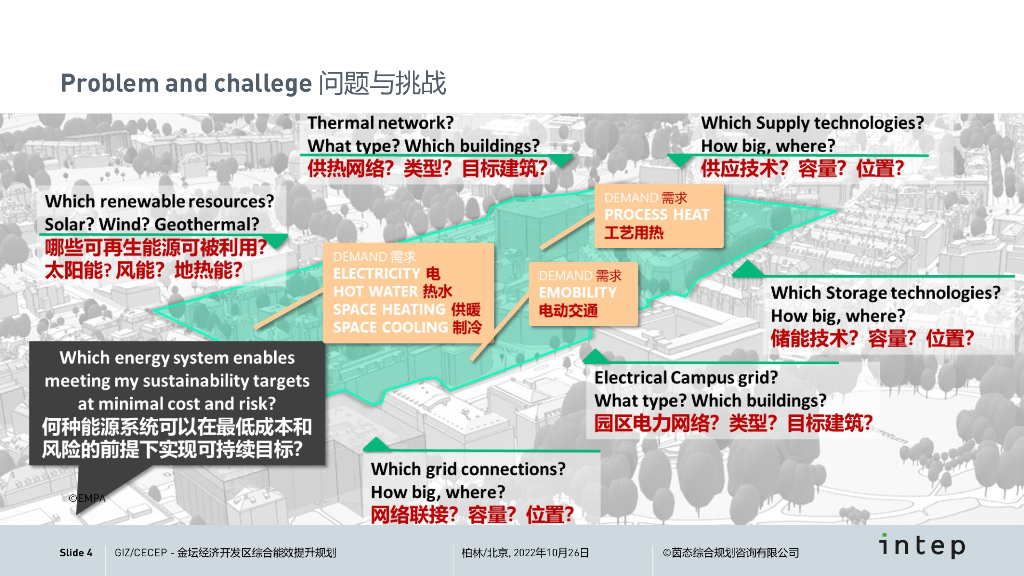 Problem and challege 问题与挑战

Thermal network?
What type? Which buildings?
供热网络？类型？目标建筑？

Which Supply technologies?
How big, where?
供应技术？容量？位置？

Which renewable resources?
Solar? Wind? Geothermal?
哪些可再生能源可被利用？
太阳能？风能？地热能？

DEMAND 需求
PROCESS HEAT
工艺用热

DEMAND 需求
ELECTRICITY 电
HOT WATER 热水
SPACE HEATING 供暖
SPACE COOLING 制冷

DEMAND 需求
EMOBILITY
电动交通

Which Storage technologies?
How big, where?
储能技术？容量？位置？

Which energy system enables meeting my sustainability targets at minimal cost and risk?
何种能源系统可以在最低成本和风险的前提下实现可持续目标？

Electrical Campus grid?
What type? Which buildings?
园区电力网络？类型？目标建筑？

Which grid connections?
How big, where?
网络联接？容量？位置？

©EMPA

Slide 4 GIZ/CECEP - 金坛经济开发区综合能效提升规划 柏林/北京, 2022年10月26日 ©茵态综合规划咨询有限公司 intep